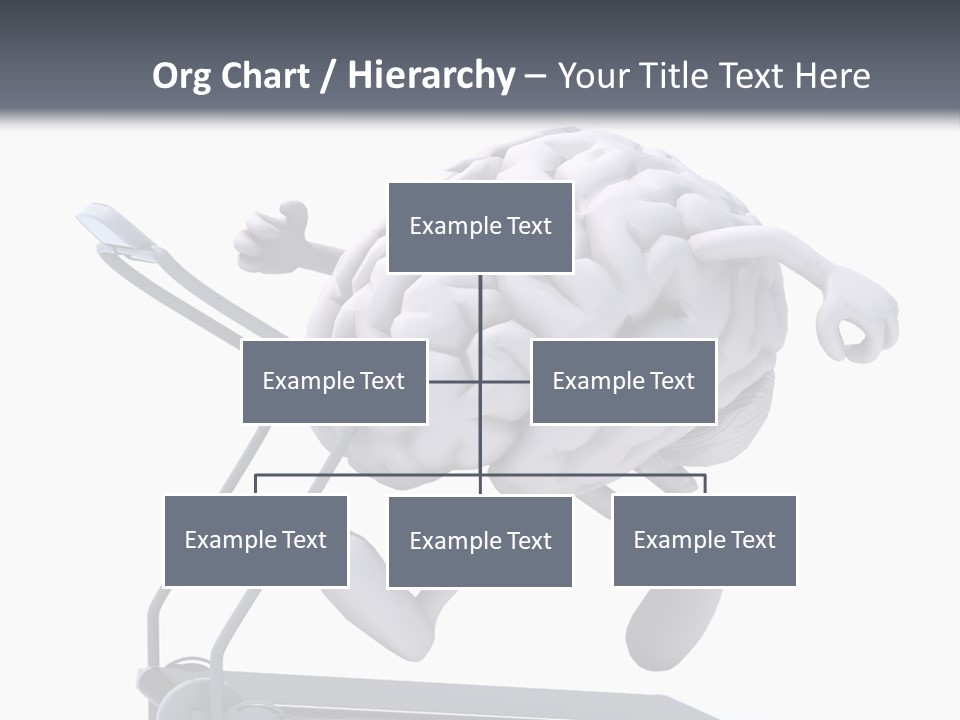 Org Chart / Hierarchy – Your Title Text Here

Example Text

Example Text

Example Text

Example Text

Example Text

Example Text